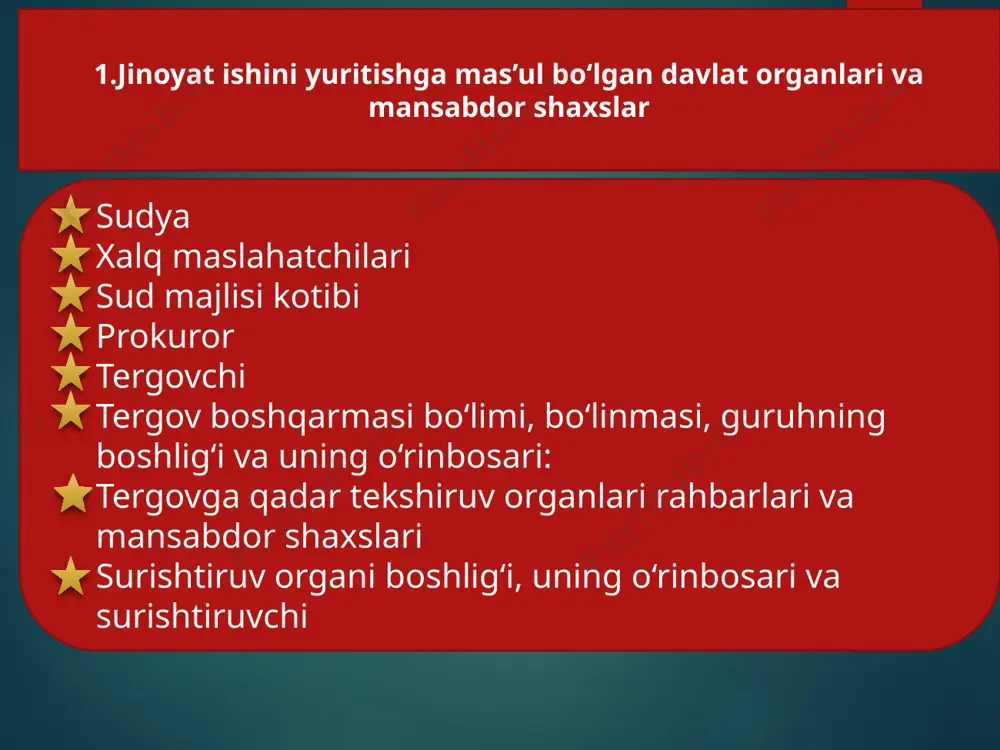 1.Jinoyat ishini yuritishga mas’ul bo‘lgan davlat organlari va mansabdor shaxslar

Sudya
Xalq maslahatchilari
Sud majlisi kotibi
Prokuror
Tergovchi
Tergov boshqarmasi bo‘limi, bo‘linmasi, guruhning boshlig‘i va uning o‘rinbosari:
Tergovga qadar tekshiruv organlari rahbarlari va mansabdor shaxslari
Surishtiruv organi boshlig‘i, uning o‘rinbosari va surishtiruvchi